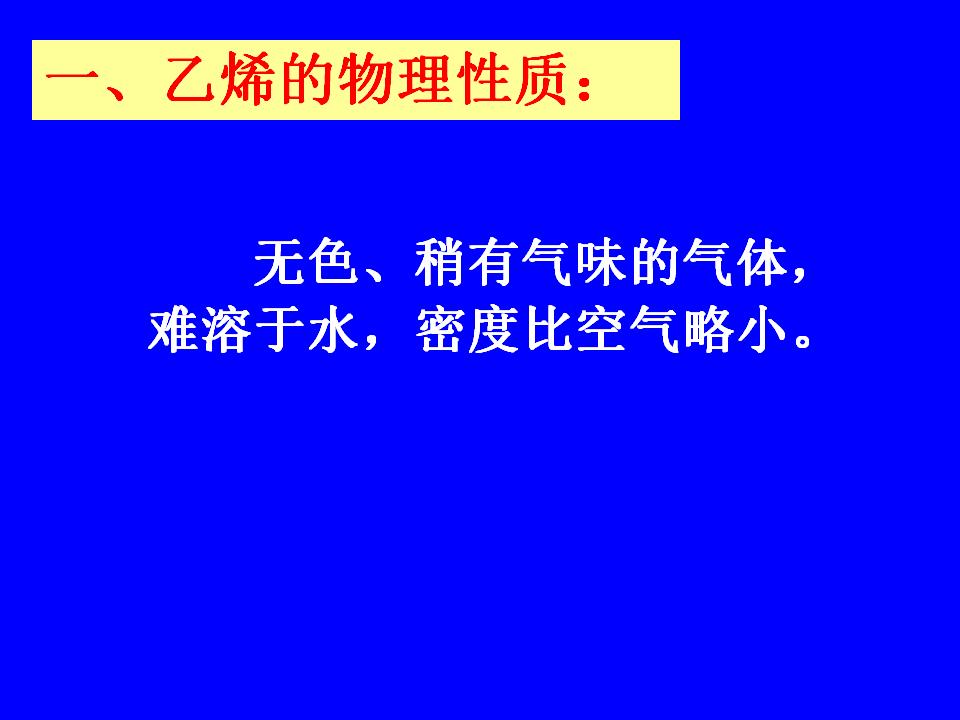 一、乙烯的物理性质：

无色、稍有气味的气体，难溶于水，密度比空气略小。